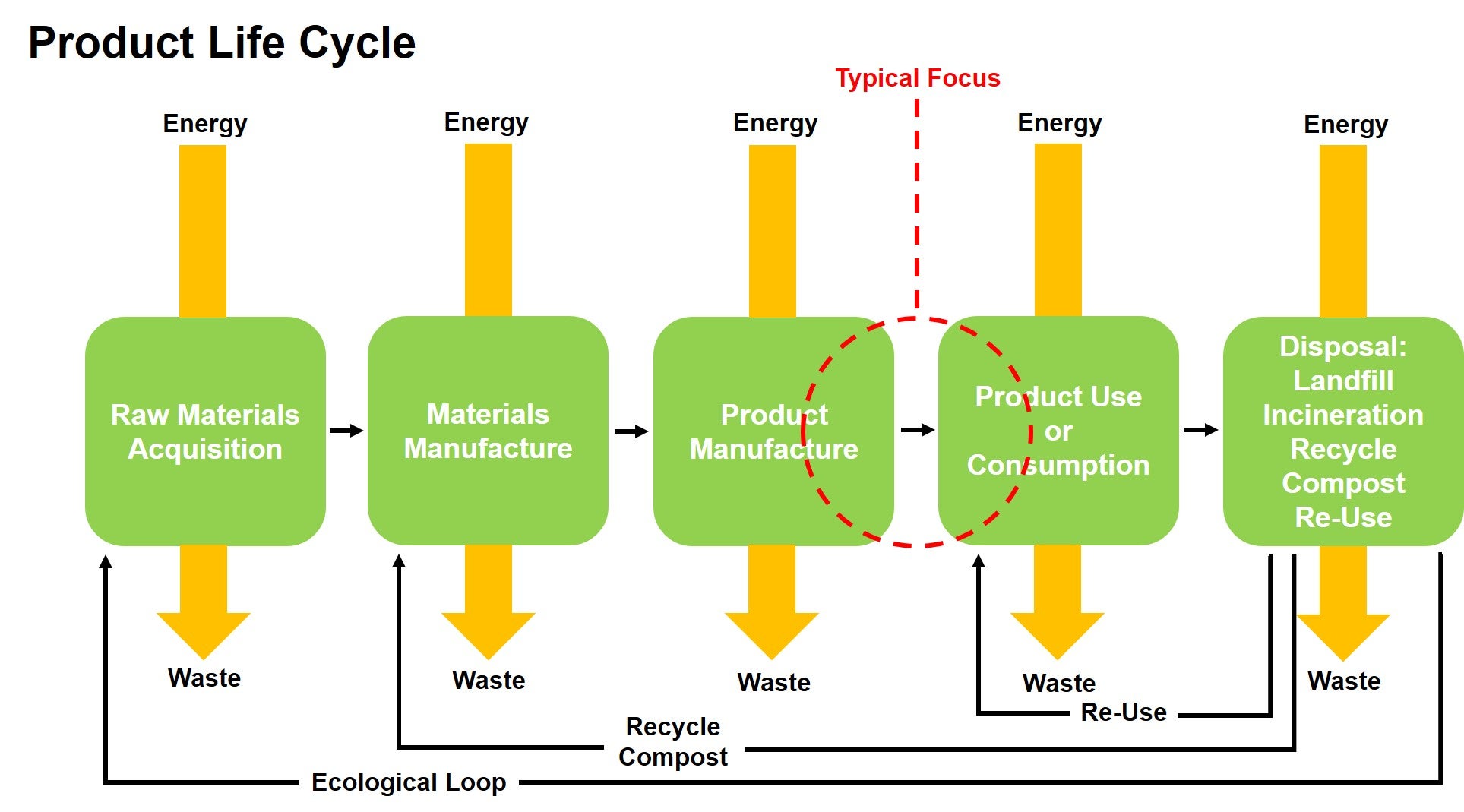 Product Life Cycle

Typical Focus

Energy

Energy

Energy

Energy

Energy

Raw Materials Acquisition

Materials Manufacture

Product Manufacture

Product Use or Consumption

Disposal:
Landfill
Incineration
Recycle
Compost
Re-Use

Waste

Waste

Waste

Waste

Waste

Re-Use

Recycle
Compost

Ecological Loop